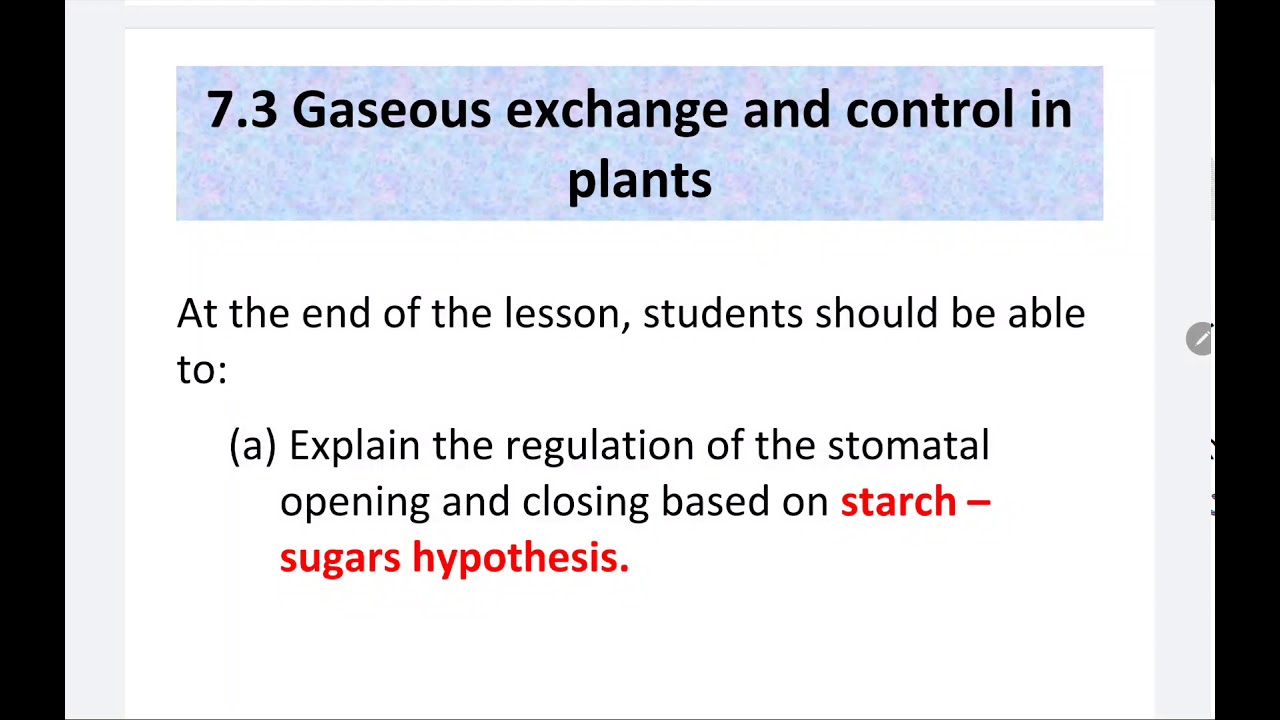 7.3 Gaseous exchange and control in plants

At the end of the lesson, students should be able to:

(a) Explain the regulation of the stomatal opening and closing based on starch – sugars hypothesis.